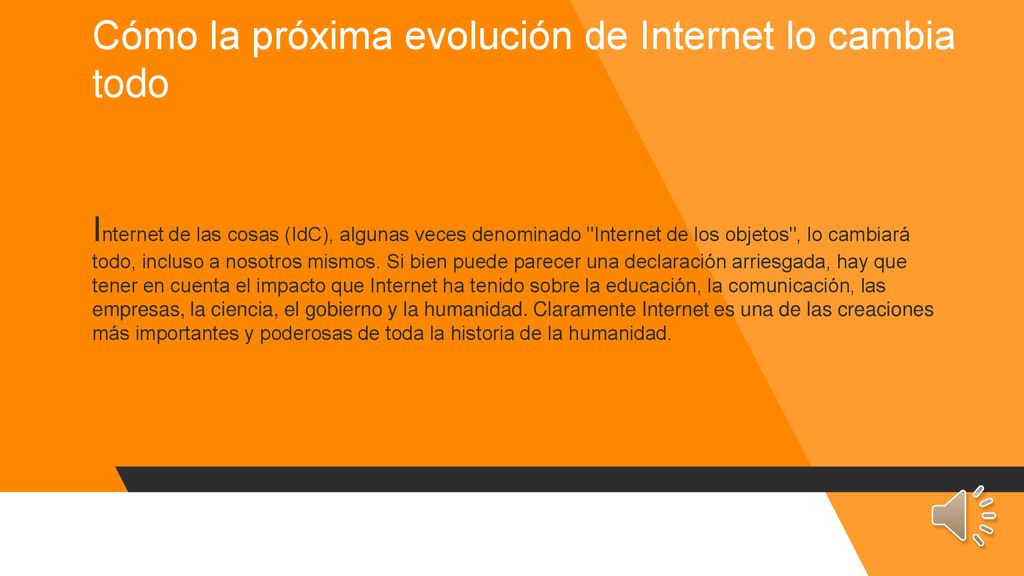 Cómo la próxima evolución de Internet lo cambia todo

Internet de las cosas (IdC), algunas veces denominado "Internet de los objetos", lo cambiará todo, incluso a nosotros mismos. Si bien puede parecer una declaración arriesgada, hay que tener en cuenta el impacto que Internet ha tenido sobre la educación, la comunicación, las empresas, la ciencia, el gobierno y la humanidad. Claramente Internet es una de las creaciones más importantes y poderosas de toda la historia de la humanidad.